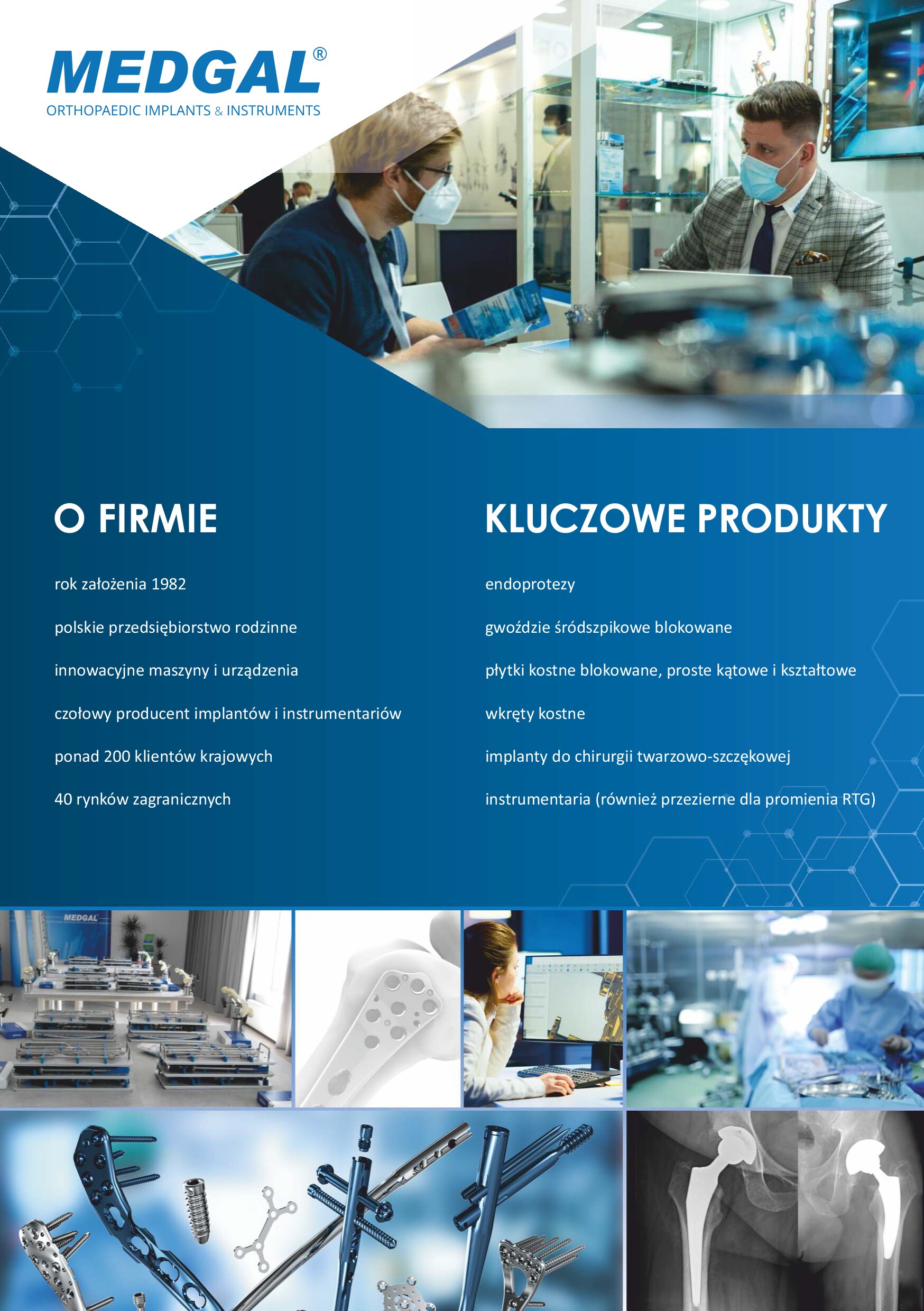 MEDGAL®
ORTHOPAEDIC IMPLANTS & INSTRUMENTS

O FIRMIE

rok założenia 1982

polskie przedsiębiorstwo rodzinne

innowacyjne maszyny i urządzenia

czołowy producent implantów i instrumentariów

ponad 200 klientów krajowych

40 rynków zagranicznych

KLUCZOWE PRODUKTY

endoprotezy

gwoździe śródszpikowe blokowane

płytki kostne blokowane, proste kątowe i kształtowe

wkręty kostne

implanty do chirurgii twarzowo-szczękowej

instrumentaria (również przezierne dla promienia RTG)

MEDGAL